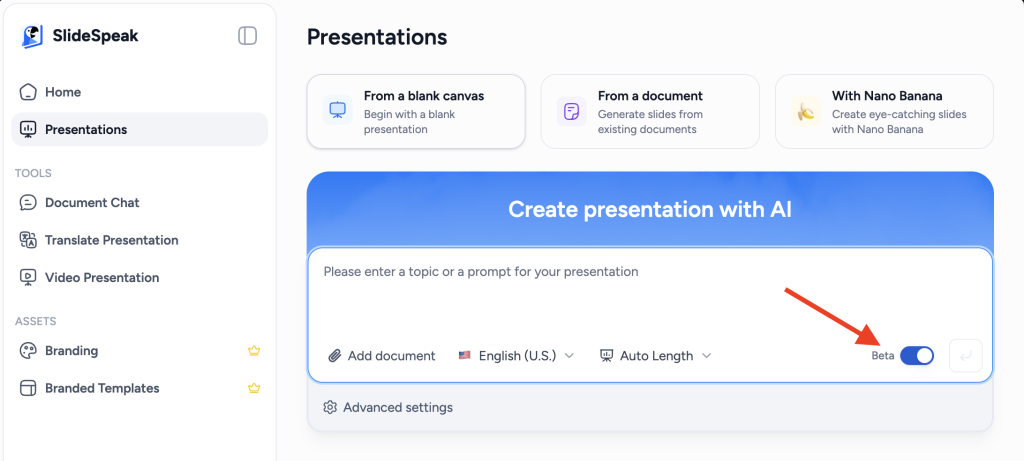 SlideSpeak

Home

Presentations

TOOLS

Document Chat

Translate Presentation

Video Presentation

ASSETS

Branding

Branded Templates

Presentations

From a blank canvas
Begin with a blank presentation

From a document
Generate slides from existing documents

With Nano Banana
Create eye-catching slides with Nano Banana

Create presentation with AI

Please enter a topic or a prompt for your presentation

Add document

English (U.S.)

Auto Length

Beta

Advanced settings